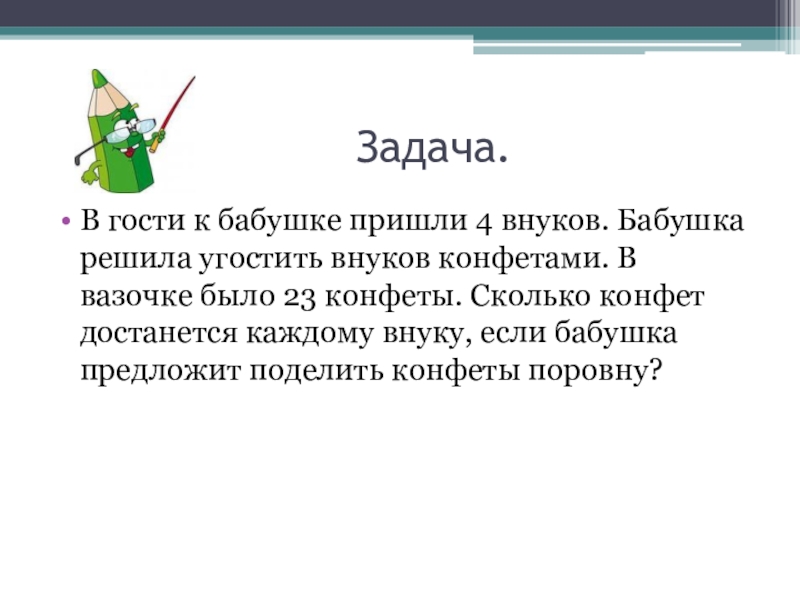 Задача.

• В гости к бабушке пришли 4 внуков. Бабушка решила угостить внуков конфетами. В вазочке было 23 конфеты. Сколько конфет достанется каждому внуку, если бабушка предложит поделить конфеты поровну?